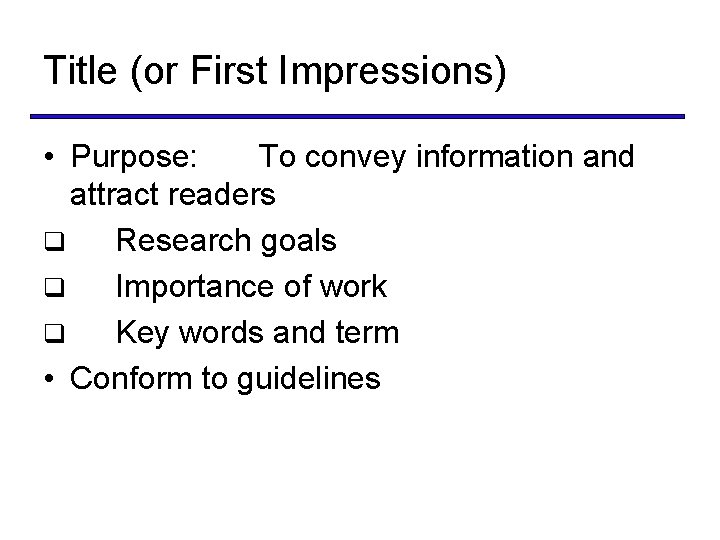 Title (or First Impressions)

• Purpose: To convey information and attract readers

❑ Research goals

❑ Importance of work

❑ Key words and term

• Conform to guidelines